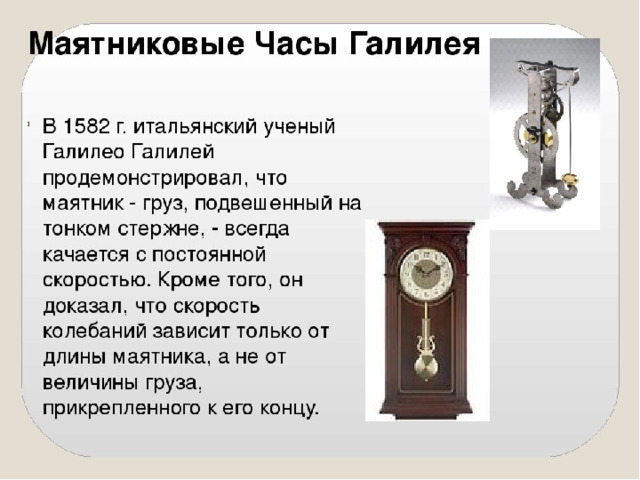 Маятниковые Часы Галилея

В 1582 г. итальянский ученый Галилео Галилей продемонстрировал, что маятник - груз, подвешенный на тонком стержне, - всегда качается с постоянной скоростью. Кроме того, он доказал, что скорость колебаний зависит только от длины маятника, а не от величины груза, прикрепленного к его концу.